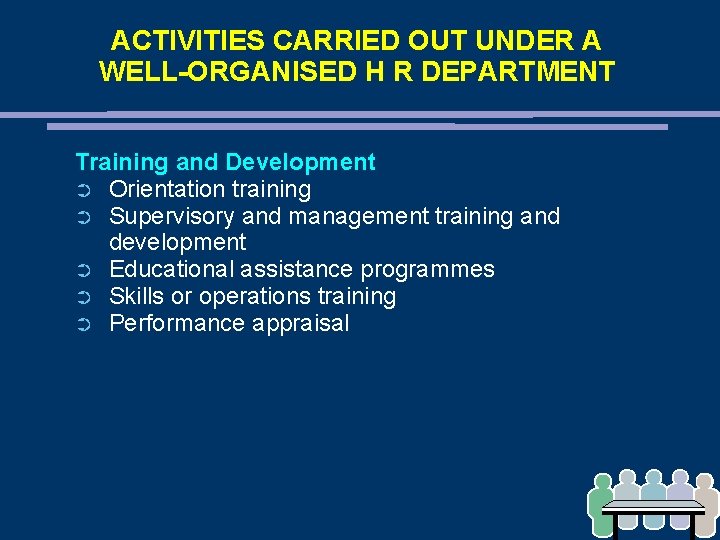 ACTIVITIES CARRIED OUT UNDER A WELL-ORGANISED H R DEPARTMENT

Training and Development
➲ Orientation training
➲ Supervisory and management training and development
➲ Educational assistance programmes
➲ Skills or operations training
➲ Performance appraisal